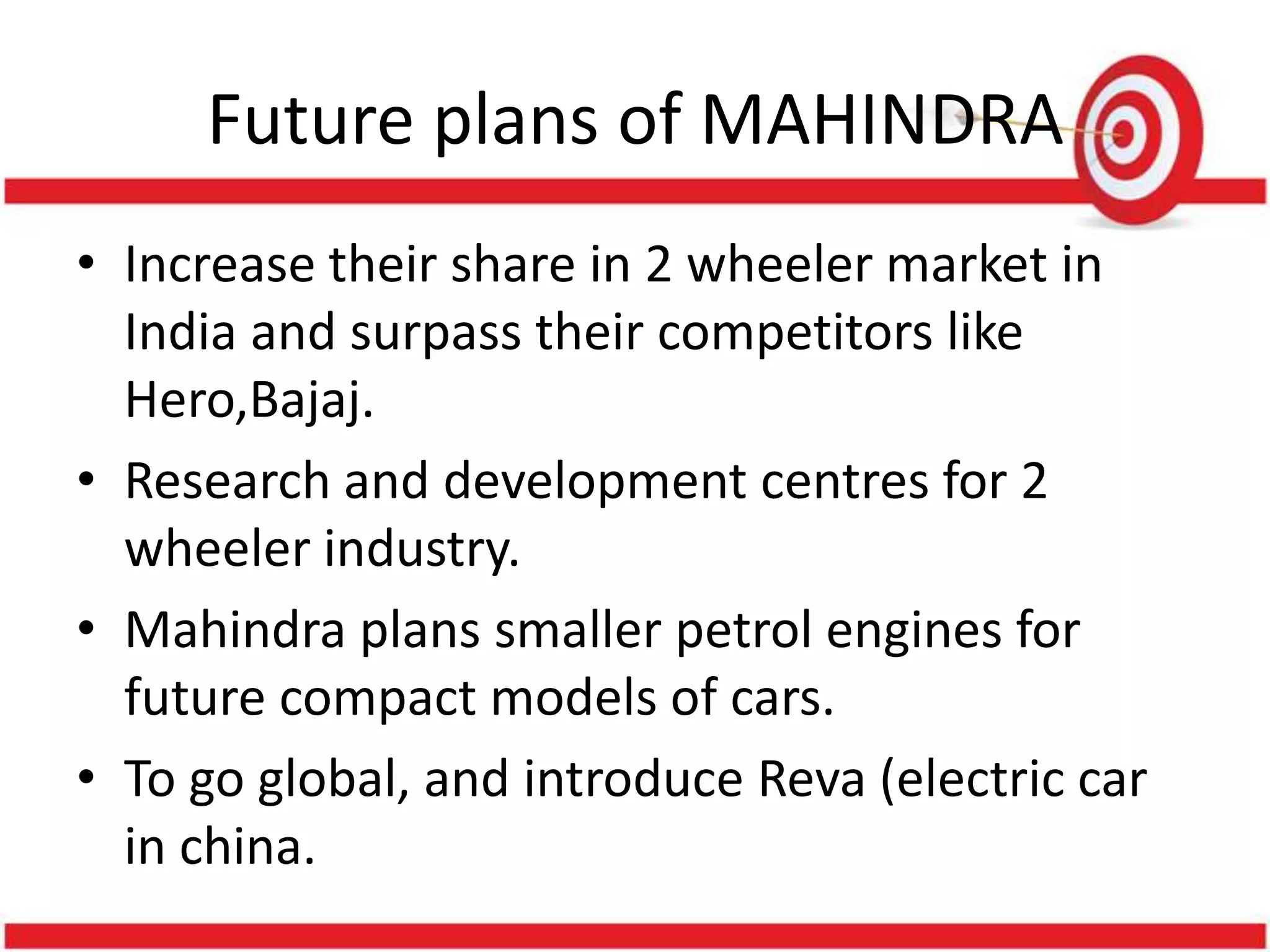 Future plans of MAHINDRA

• Increase their share in 2 wheeler market in India and surpass their competitors like Hero,Bajaj.
• Research and development centres for 2 wheeler industry.
• Mahindra plans smaller petrol engines for future compact models of cars.
• To go global, and introduce Reva (electric car in china.